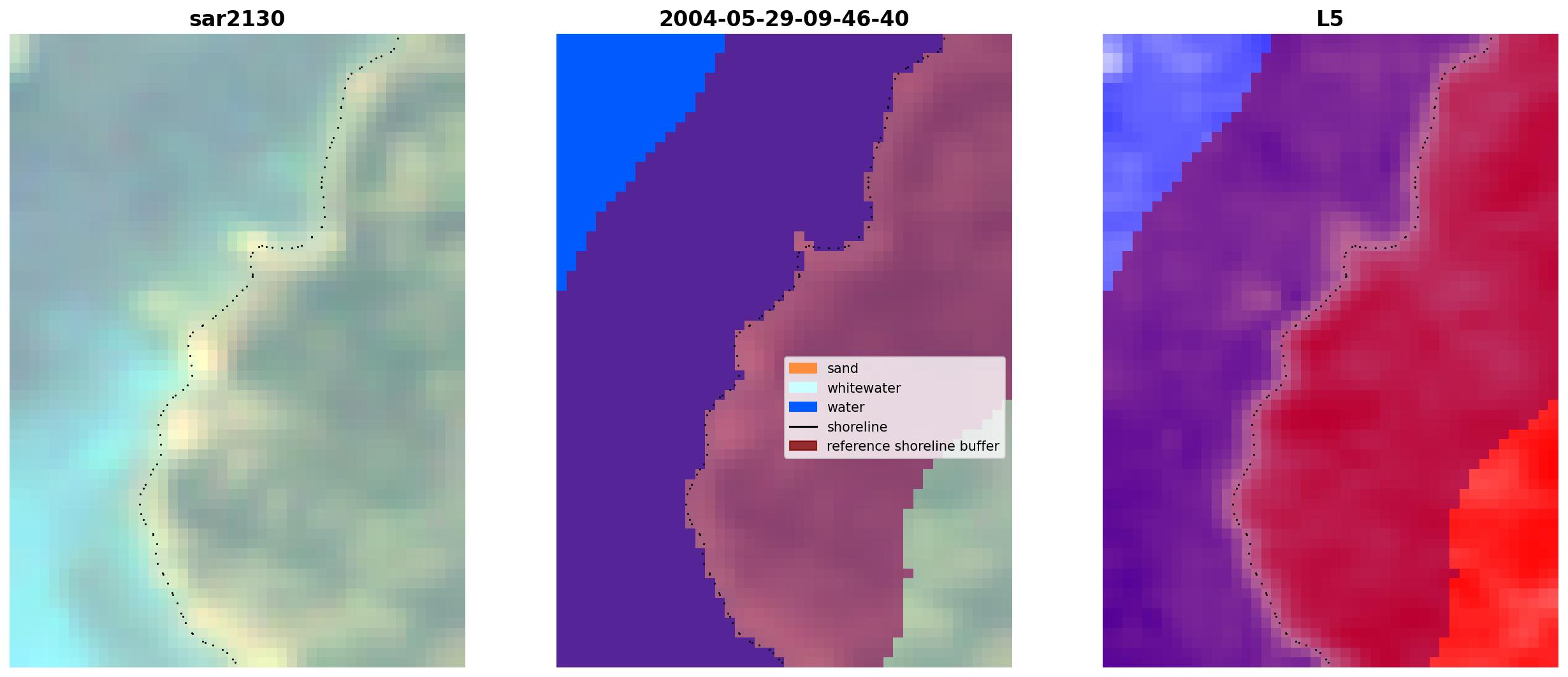 sar2130

2004-05-29-09-46-40

sand
whitewater
water
shoreline
reference shoreline buffer

L5